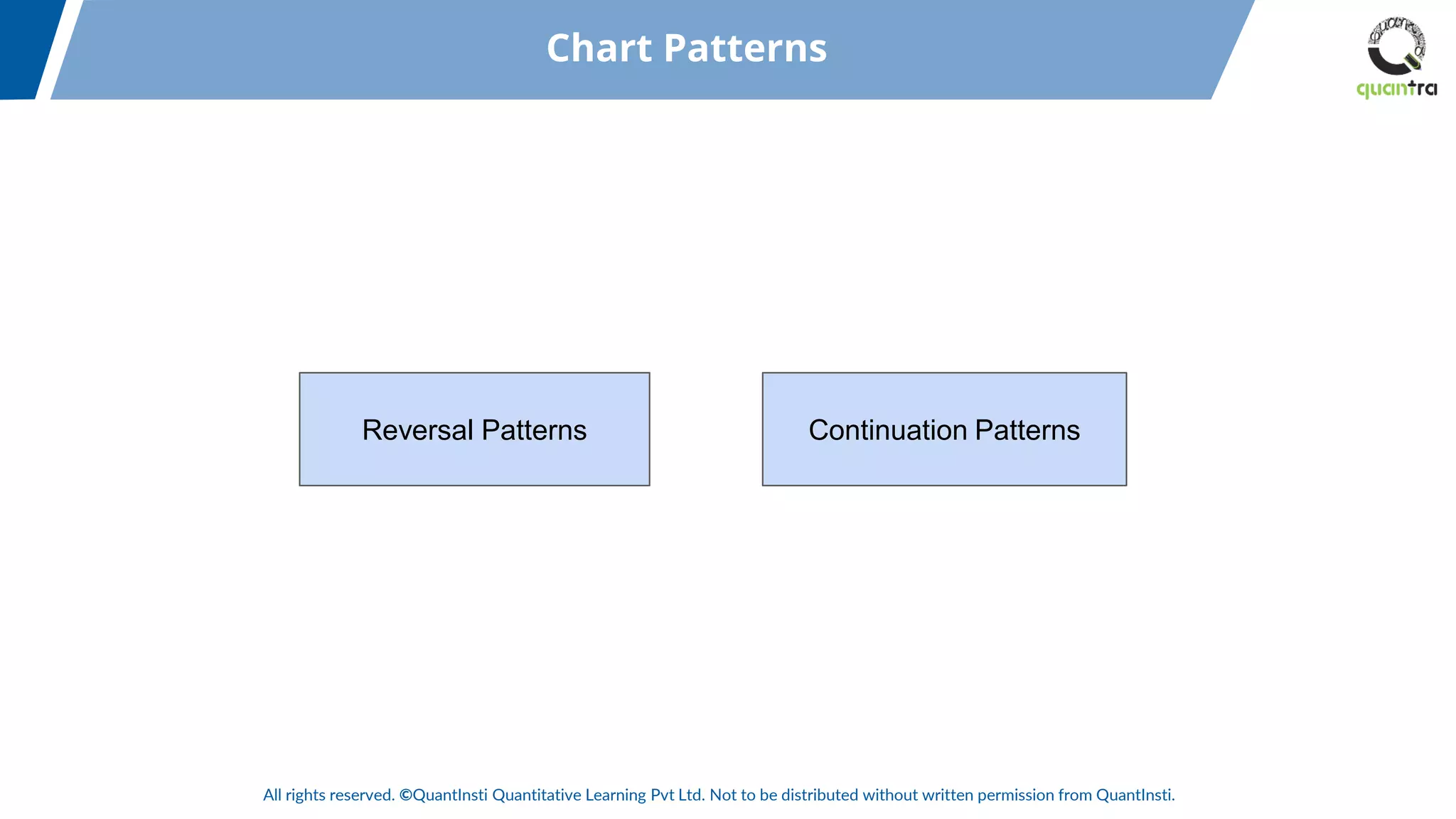 Chart Patterns

quantra

Reversal Patterns

Continuation Patterns

All rights reserved. ©QuantInsti Quantitative Learning Pvt Ltd. Not to be distributed without written permission from QuantInsti.